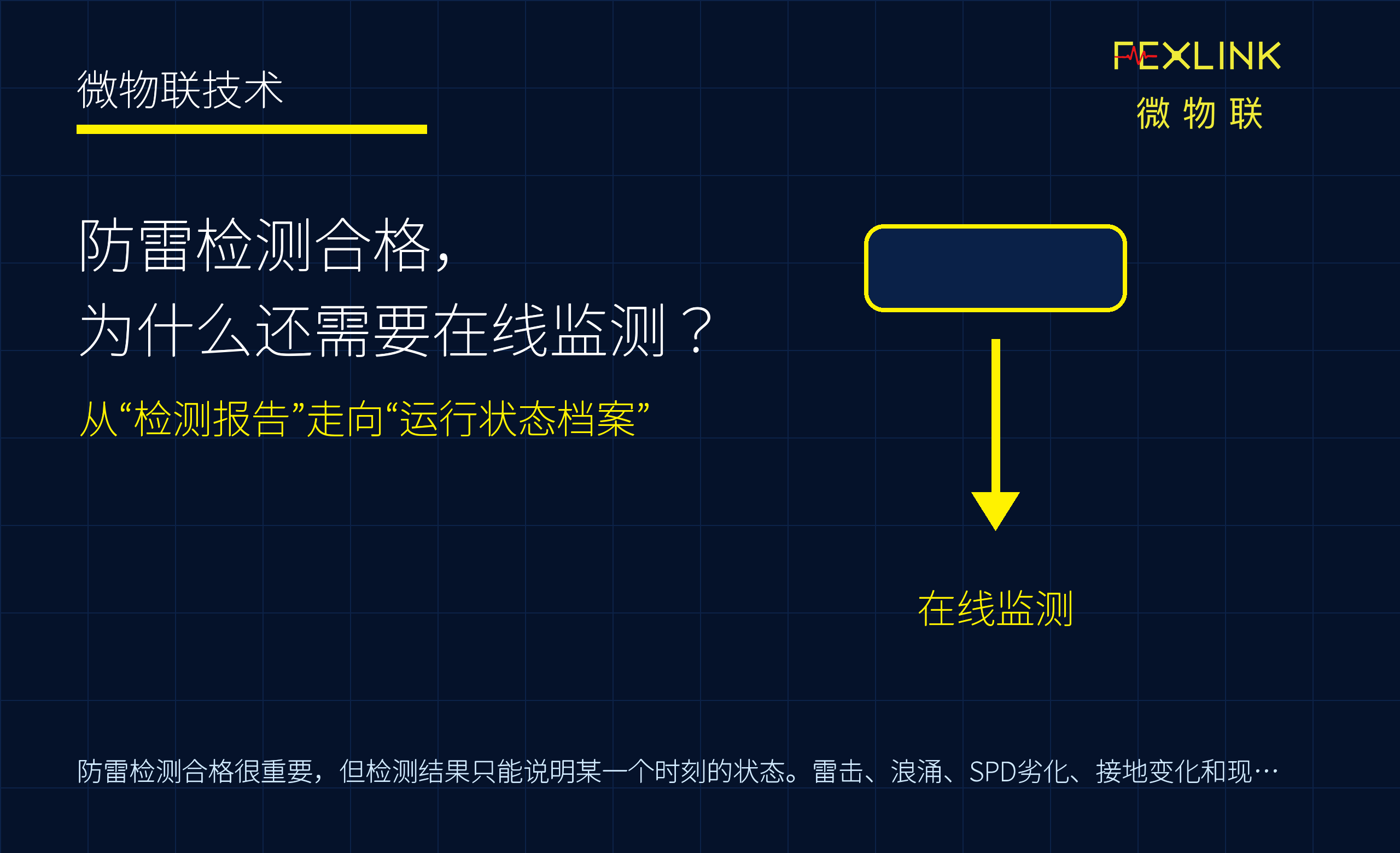 微物联技术

FEXLINK
微 物 联

防雷检测合格，
为什么还需要在线监测？

从“检测报告”走向“运行状态档案”

在线监测

防雷检测合格很重要，但检测结果只能说明某一个时刻的状态。雷击、浪涌、SPD劣化、接地变化和现…